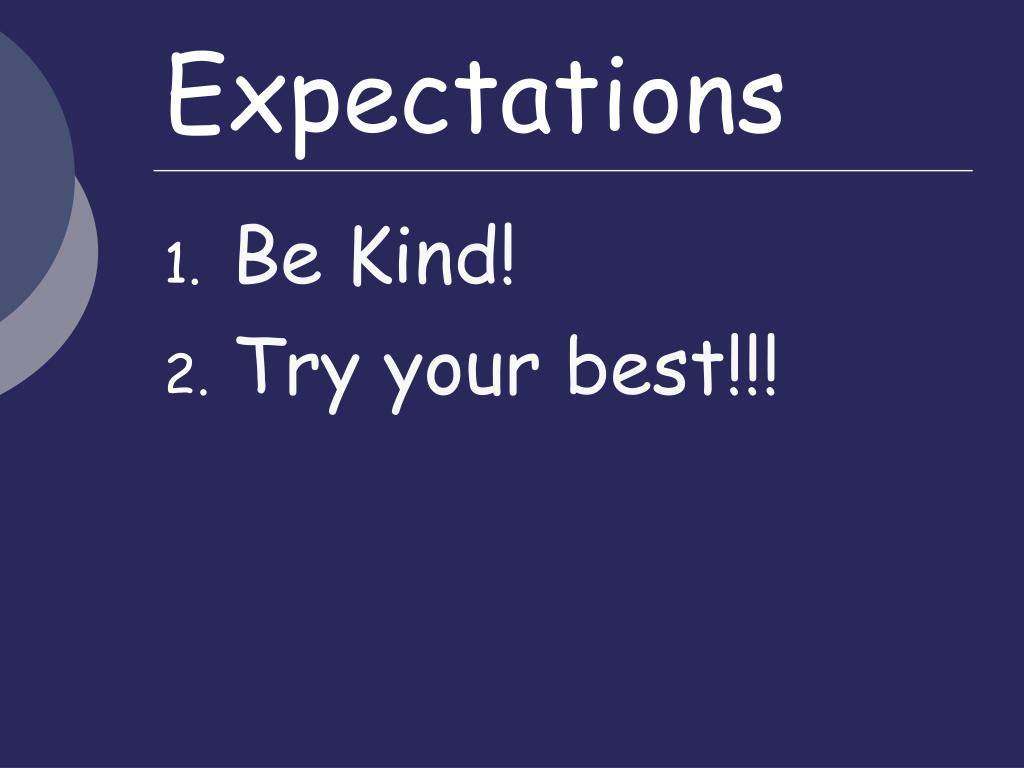 Expectations

1. Be Kind!
2. Try your best!!!